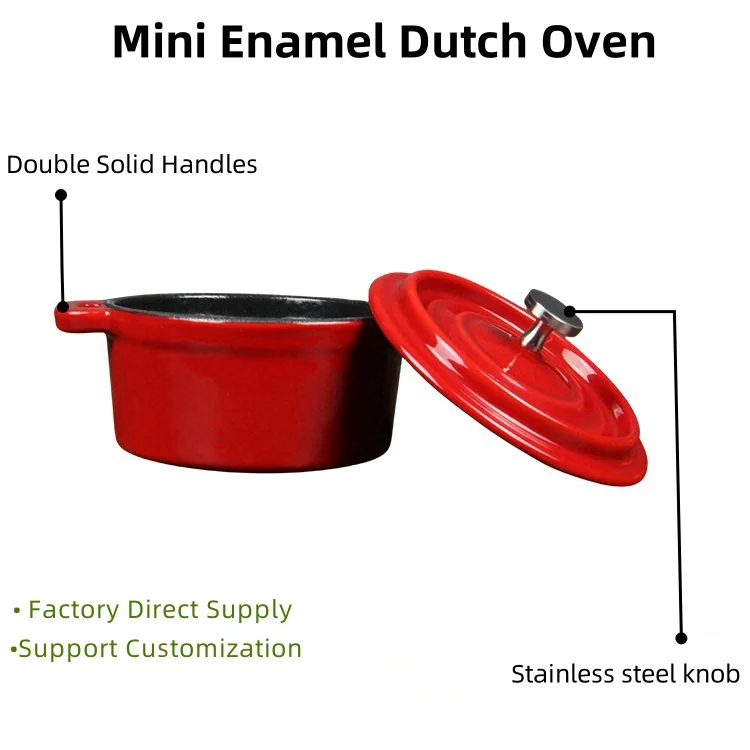 Mini Enamel Dutch Oven

Double Solid Handles

• Factory Direct Supply
•Support Customization

Stainless steel knob